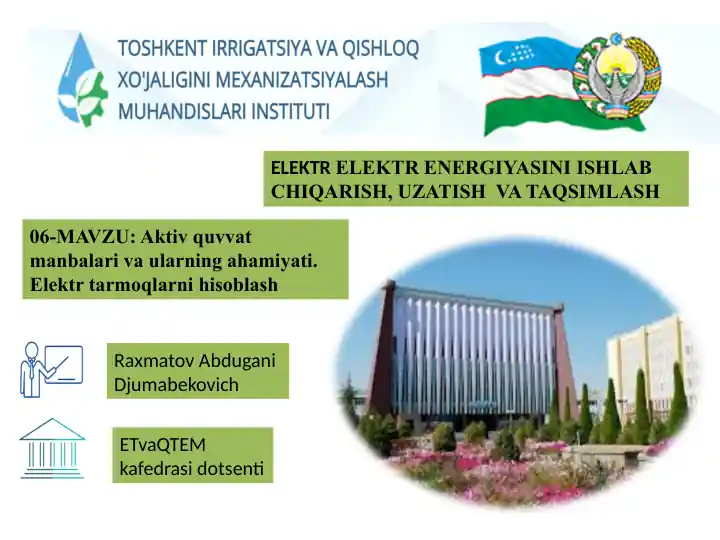 TOSHKENT IRRIGATSIYA VA QISHLOQ XO'JALIGINI MEXANIZATSIYALASH MUHANDISLARI INSTITUTI

ELEKTR ELEKTR ENERGIYASINI ISHLAB CHIQARISH, UZATISH VA TAQSIMLASH

06-MAVZU: Aktiv quvvat manbalari va ularning ahamiyati. Elektr tarmoqlarni hisoblash

Raxmatov Abdugani Djumabekovich

ETvaQTEM kafedrasi dotsenti